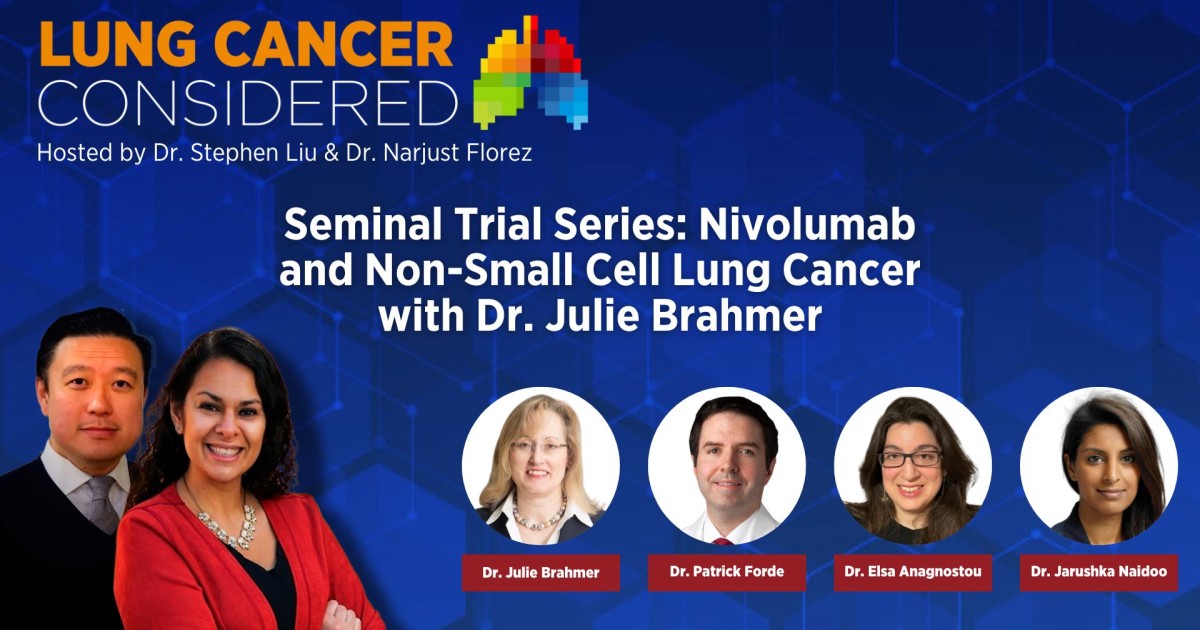 LUNG CANCER CONSIDERED

Hosted by Dr. Stephen Liu & Dr. Narjust Florez

Seminal Trial Series: Nivolumab and Non-Small Cell Lung Cancer with Dr. Julie Brahmer

Dr. Julie Brahmer

Dr. Patrick Forde

Dr. Elsa Anagnostou

Dr. Jarushka Naidoo